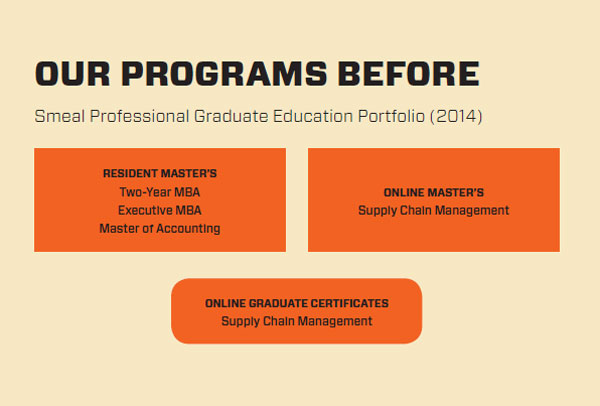 OUR PROGRAMS BEFORE

Smeal Professional Graduate Education Portfolio (2014)

RESIDENT MASTER'S
Two-Year MBA
Executive MBA
Master of Accounting

ONLINE MASTER'S
Supply Chain Management

ONLINE GRADUATE CERTIFICATES
Supply Chain Management